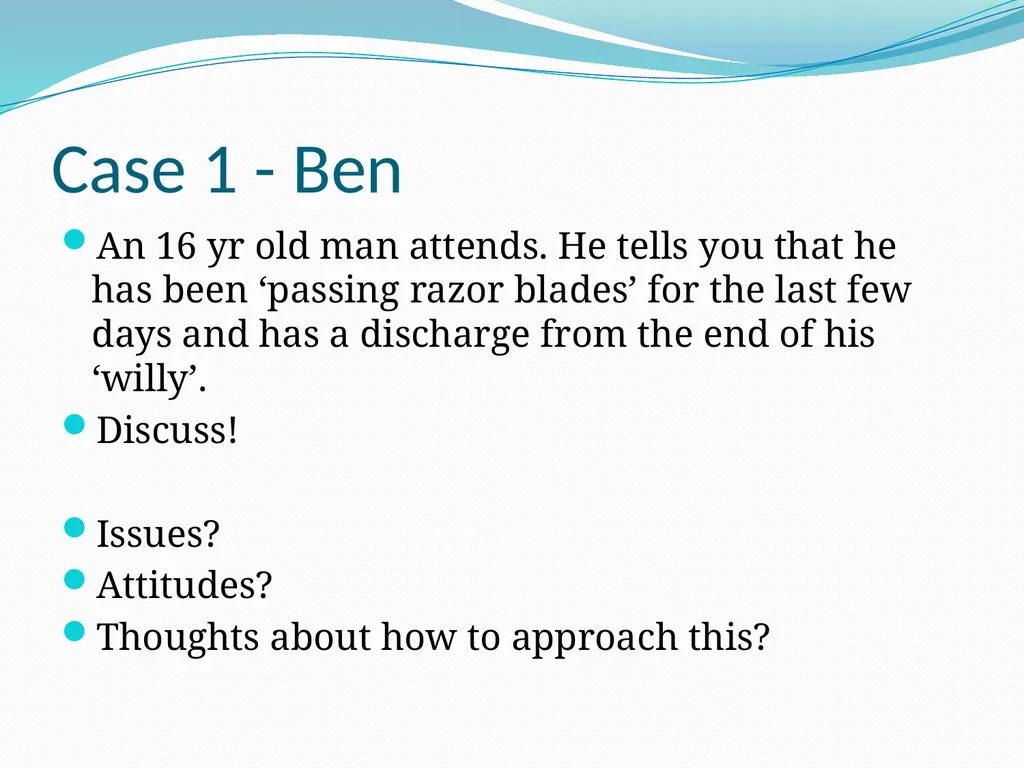 Case 1 - Ben

An 16 yr old man attends. He tells you that he has been ‘passing razor blades’ for the last few days and has a discharge from the end of his ‘willy’.

Discuss!

Issues?

Attitudes?

Thoughts about how to approach this?